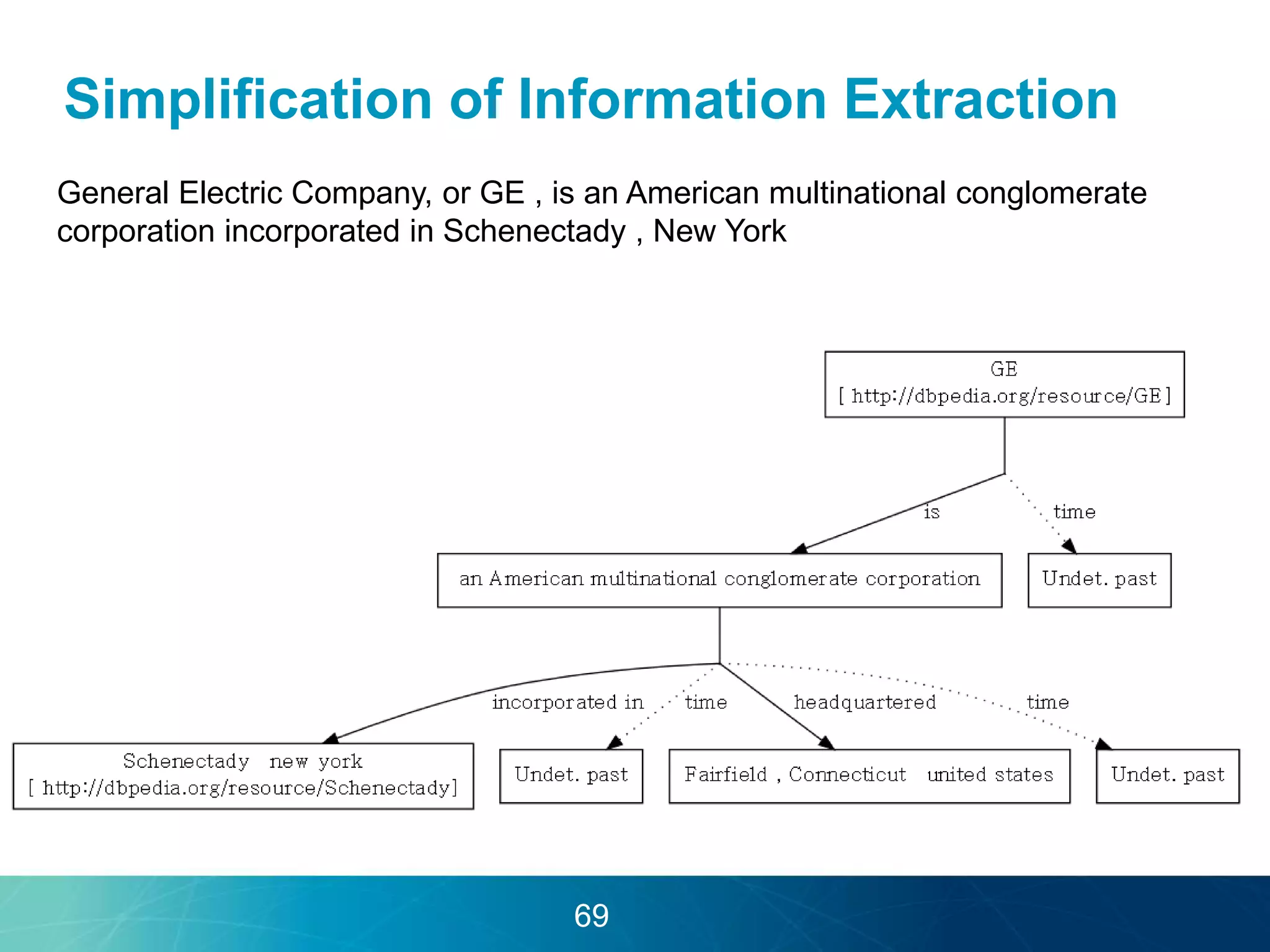 Simplification of Information Extraction

General Electric Company, or GE , is an American multinational conglomerate corporation incorporated in Schenectady , New York

GE
[ http://dbpedia.org/resource/GE ]

is

time

an American multinational conglomerate corporation

Undet. past

incorporated in

time

headquartered

time

Schenectady new york
[ http://dbpedia.org/resource/Schenectady]

Undet. past

Fairfield , Connecticut united states

Undet. past

69